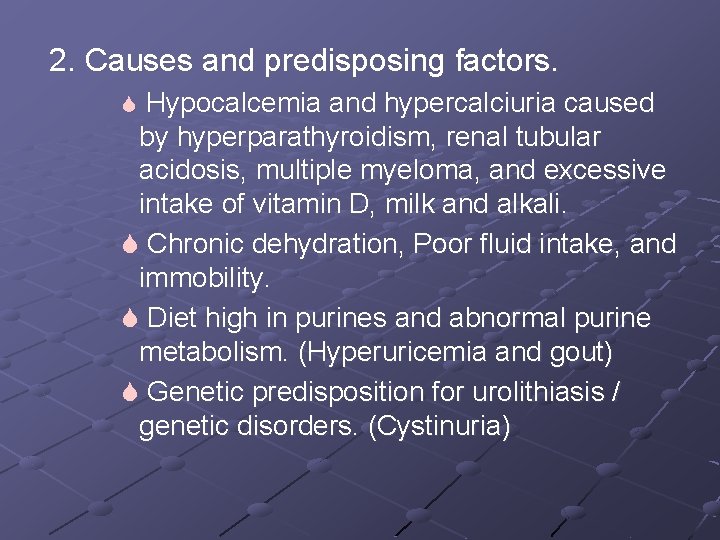 2. Causes and predisposing factors.

Hypocalcemia and hypercalciuria caused by hyperparathyroidism, renal tubular acidosis, multiple myeloma, and excessive intake of vitamin D, milk and alkali.

Chronic dehydration, Poor fluid intake, and immobility.

Diet high in purines and abnormal purine metabolism. (Hyperuricemia and gout)

Genetic predisposition for urolithiasis / genetic disorders. (Cystinuria)